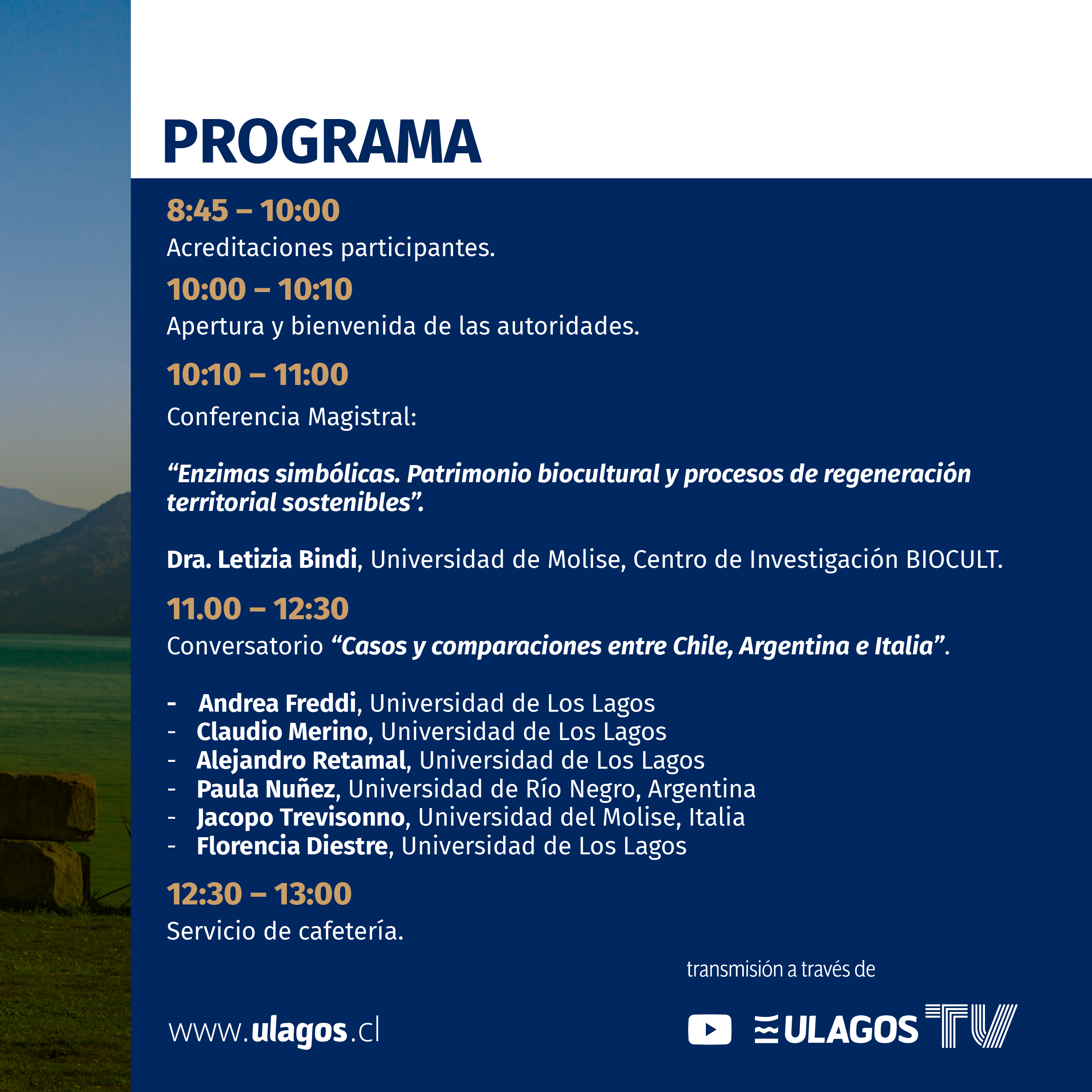 PROGRAMA

8:45 – 10:00
Acreditaciones participantes.

10:00 – 10:10
Apertura y bienvenida de las autoridades.

10:10 – 11:00
Conferencia Magistral:

“Enzimas simbólicas. Patrimonio biocultural y procesos de regeneración territorial sostenibles”.

Dra. Letizia Bindi, Universidad de Molise, Centro de Investigación BIOCULT.

11.00 – 12:30
Conversatorio “Casos y comparaciones entre Chile, Argentina e Italia”.

- Andrea Freddi, Universidad de Los Lagos
- Claudio Merino, Universidad de Los Lagos
- Alejandro Retamal, Universidad de Los Lagos
- Paula Nuñez, Universidad de Río Negro, Argentina
- Jacopo Trevisonno, Universidad del Molise, Italia
- Florencia Diestre, Universidad de Los Lagos

12:30 – 13:00
Servicio de cafetería.

transmisión a través de

www.ulagos.cl

ULAGOS TV